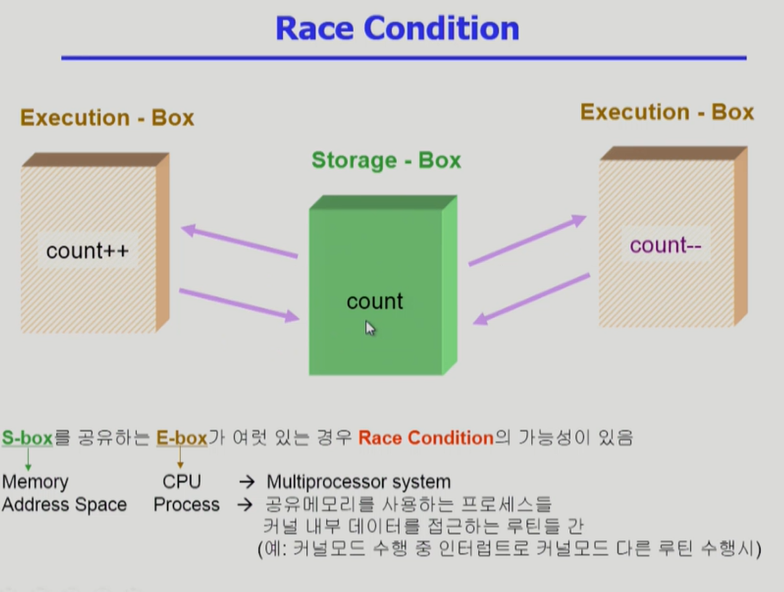 Race Condition

Execution - Box

count++

Storage - Box

count

Execution - Box

count--

S-box를 공유하는 E-box가 여럿 있는 경우 Race Condition의 가능성이 있음

Memory  CPU → Multiprocessor system
Address Space  Process → 공유메모리를 사용하는 프로세스들
커널 내부 데이터를 접근하는 루틴들 간
(예: 커널모드 수행 중 인터럽트로 커널모드 다른 루틴 수행시)